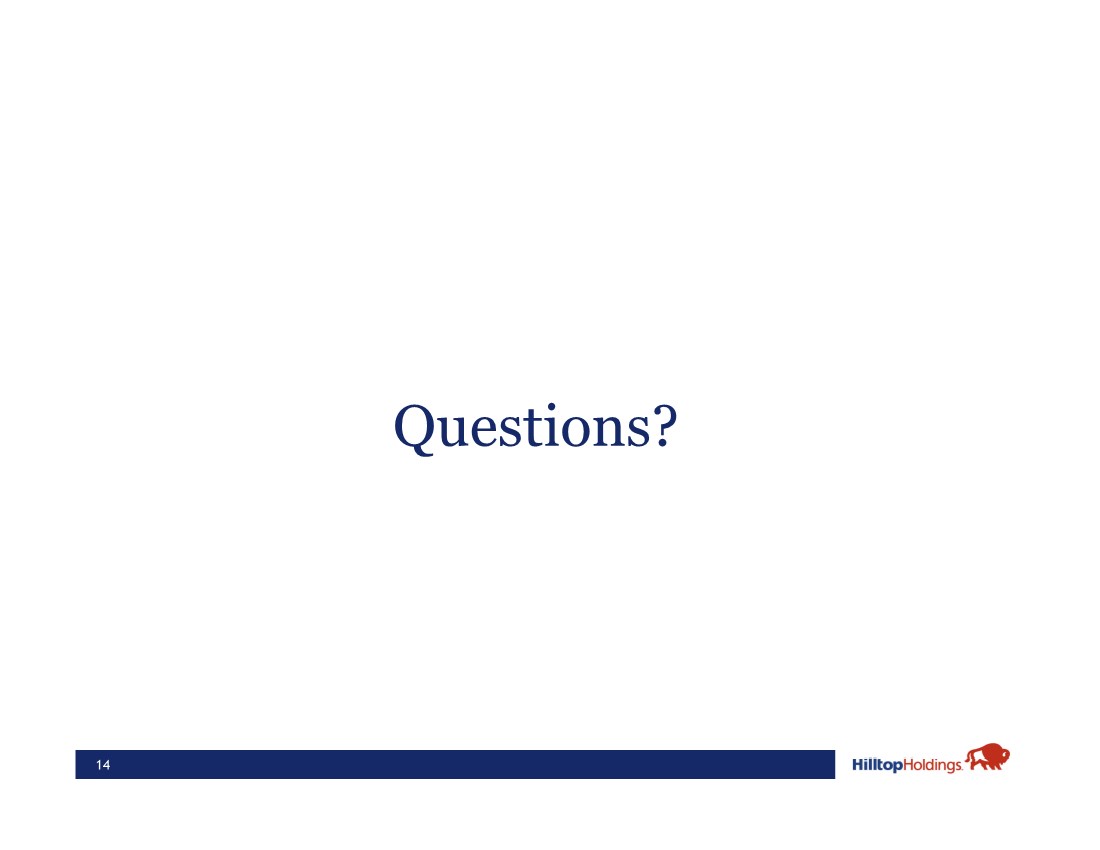 Questions?

14

HilltopHoldings.